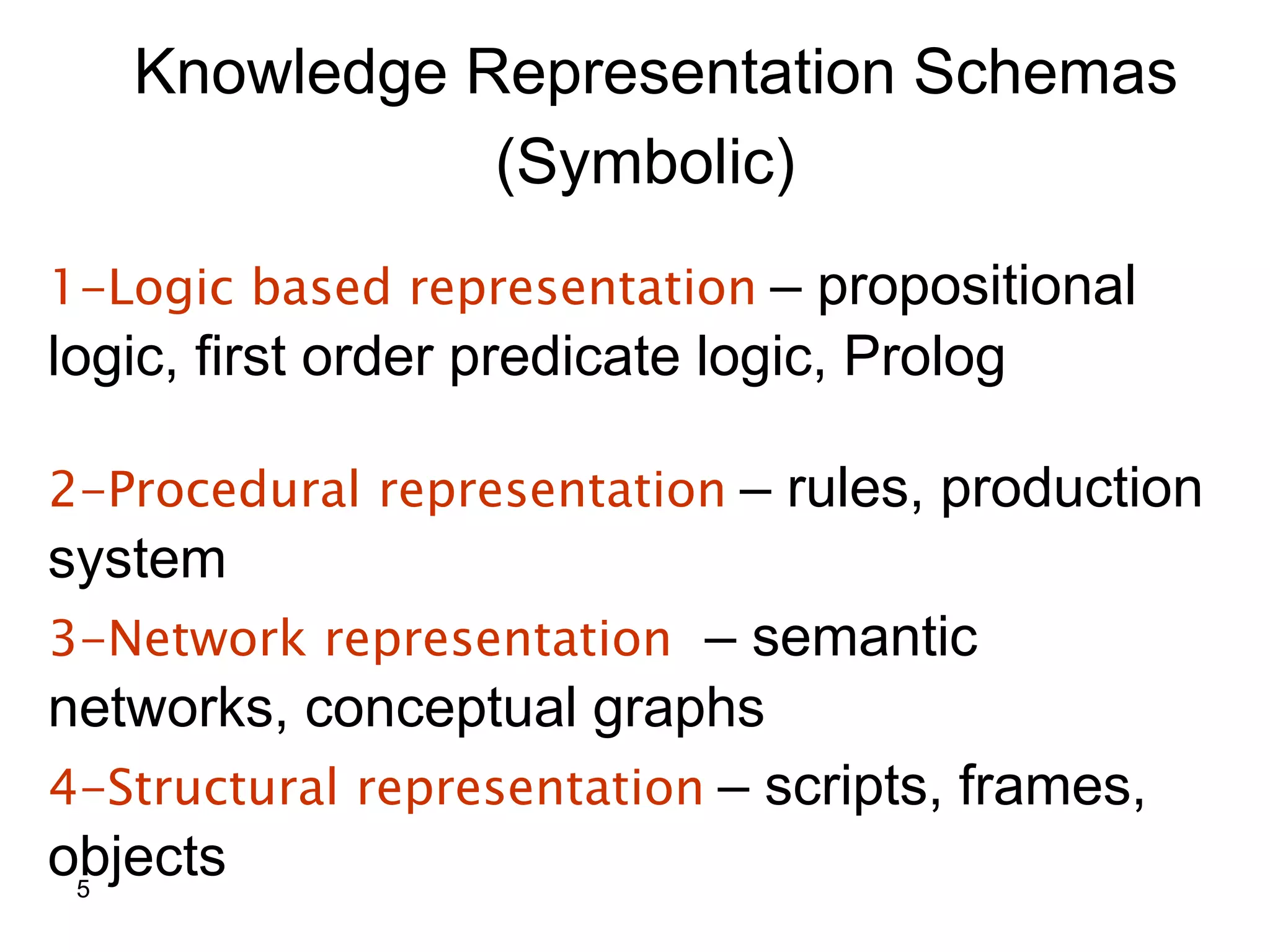 Knowledge Representation Schemas (Symbolic)

1-Logic based representation – propositional logic, first order predicate logic, Prolog

2-Procedural representation – rules, production system

3-Network representation – semantic networks, conceptual graphs

4-Structural representation – scripts, frames, objects

5